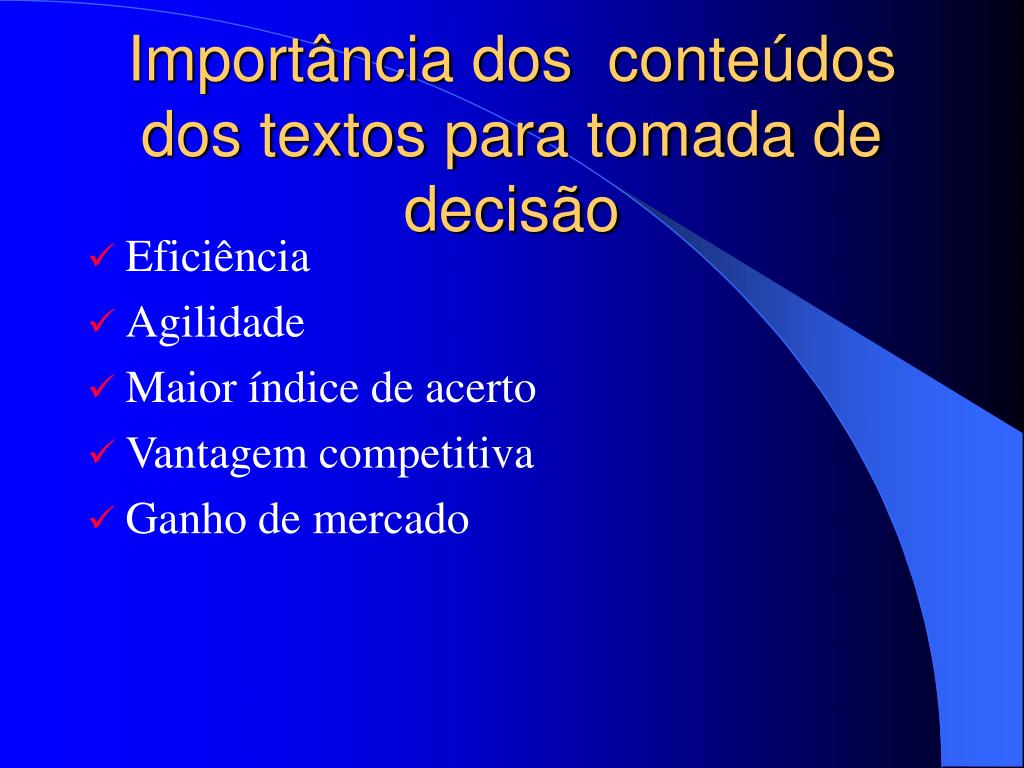 Importância dos  conteúdos dos textos para tomada de decisão

✓ Eficiência
✓ Agilidade
✓ Maior índice de acerto
✓ Vantagem competitiva
✓ Ganho de mercado